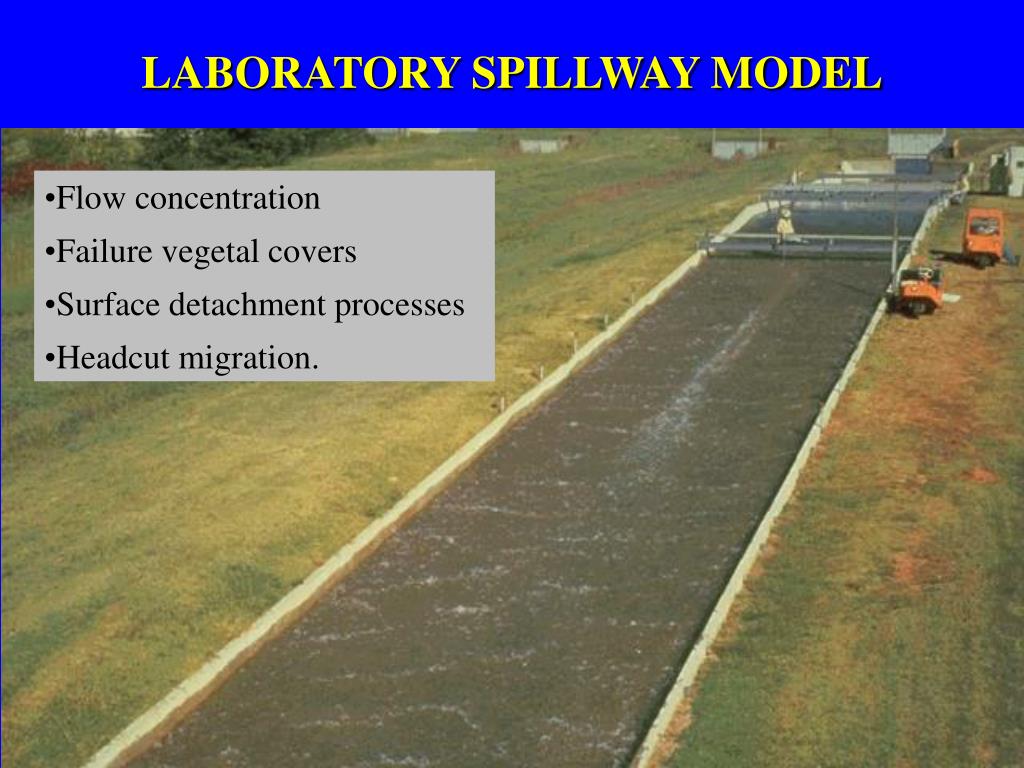 LABORATORY SPILLWAY MODEL

•Flow concentration
•Failure vegetal covers
•Surface detachment processes
•Headcut migration.